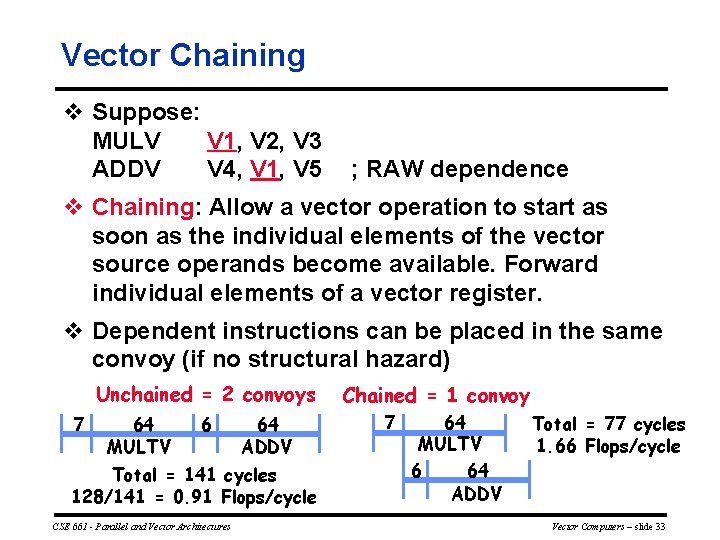 Vector Chaining

❖ Suppose:
MULV V1, V2, V3
ADDV V4, V1, V5 ; RAW dependence

❖ Chaining: Allow a vector operation to start as soon as the individual elements of the vector source operands become available. Forward individual elements of a vector register.

❖ Dependent instructions can be placed in the same convoy (if no structural hazard)

Unchained = 2 convoys

7 64 6 64
MULTV ADDV

Total = 141 cycles
128/141 = 0.91 Flops/cycle

Chained = 1 convoy

7 64
MULTV
6 64
ADDV

Total = 77 cycles
1.66 Flops/cycle

CSE 661 - Parallel and Vector Architectures

Vector Computers – slide 33